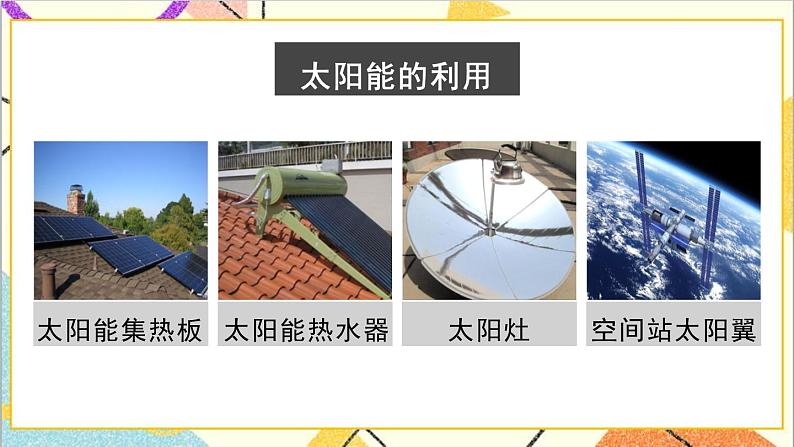 太阳能的利用

太阳能集热板

太阳能热水器

太阳灶

空间站太阳翼